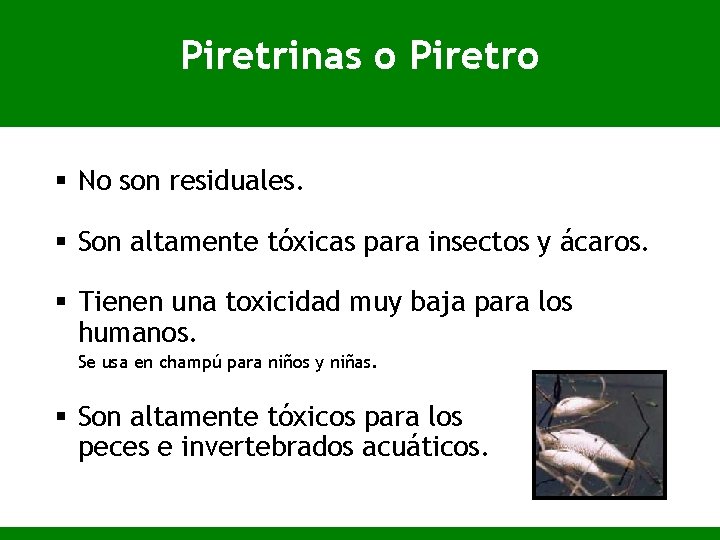 Piretrinas o Piretro

▪ No son residuales.

▪ Son altamente tóxicas para insectos y ácaros.

▪ Tienen una toxicidad muy baja para los humanos.
Se usa en champú para niños y niñas.

▪ Son altamente tóxicos para los peces e invertebrados acuáticos.